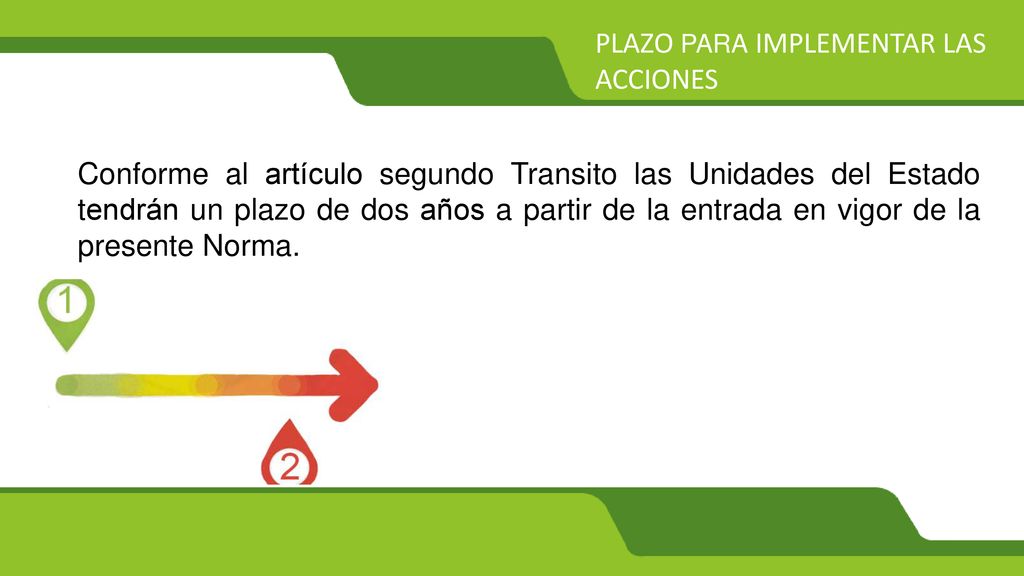 PLAZO PARA IMPLEMENTAR LAS ACCIONES

Conforme al artículo segundo Transito las Unidades del Estado tendrán un plazo de dos años a partir de la entrada en vigor de la presente Norma.

1

2